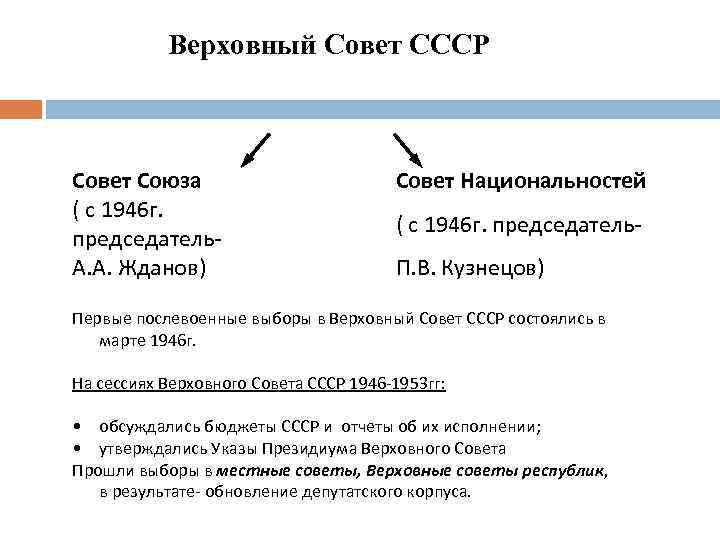 Верховный Совет СССР

Совет Союза
( с 1946г. председатель- А.А. Жданов)

Совет Национальностей
( с 1946г. председатель- П.В. Кузнецов)

Первые послевоенные выборы в Верховный Совет СССР состоялись в марте 1946г.

На сессиях Верховного Совета СССР 1946-1953гг:

• обсуждались бюджеты СССР и отчеты об их исполнении;
• утверждались Указы Президиума Верховного Совета
Прошли выборы в местные советы, Верховные советы республик, в результате- обновление депутатского корпуса.